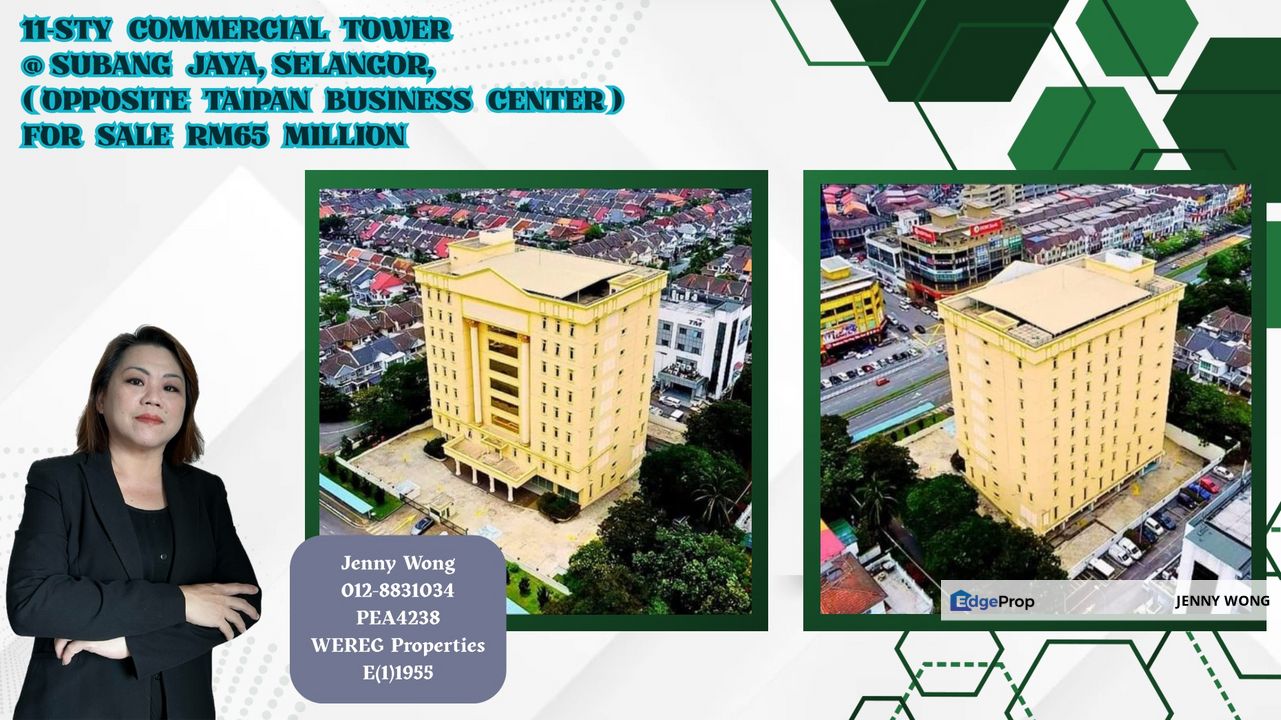 11-STY COMMERCIAL TOWER
@ SUBANG JAYA, SELANGOR,
(OPPOSITE TAIPAN BUSINESS CENTER)
FOR SALE RM65 MILLION

Jenny Wong
012-8831034
PEA4238
WEREG Properties
E(1)1955

EdgeProp JENNY WONG